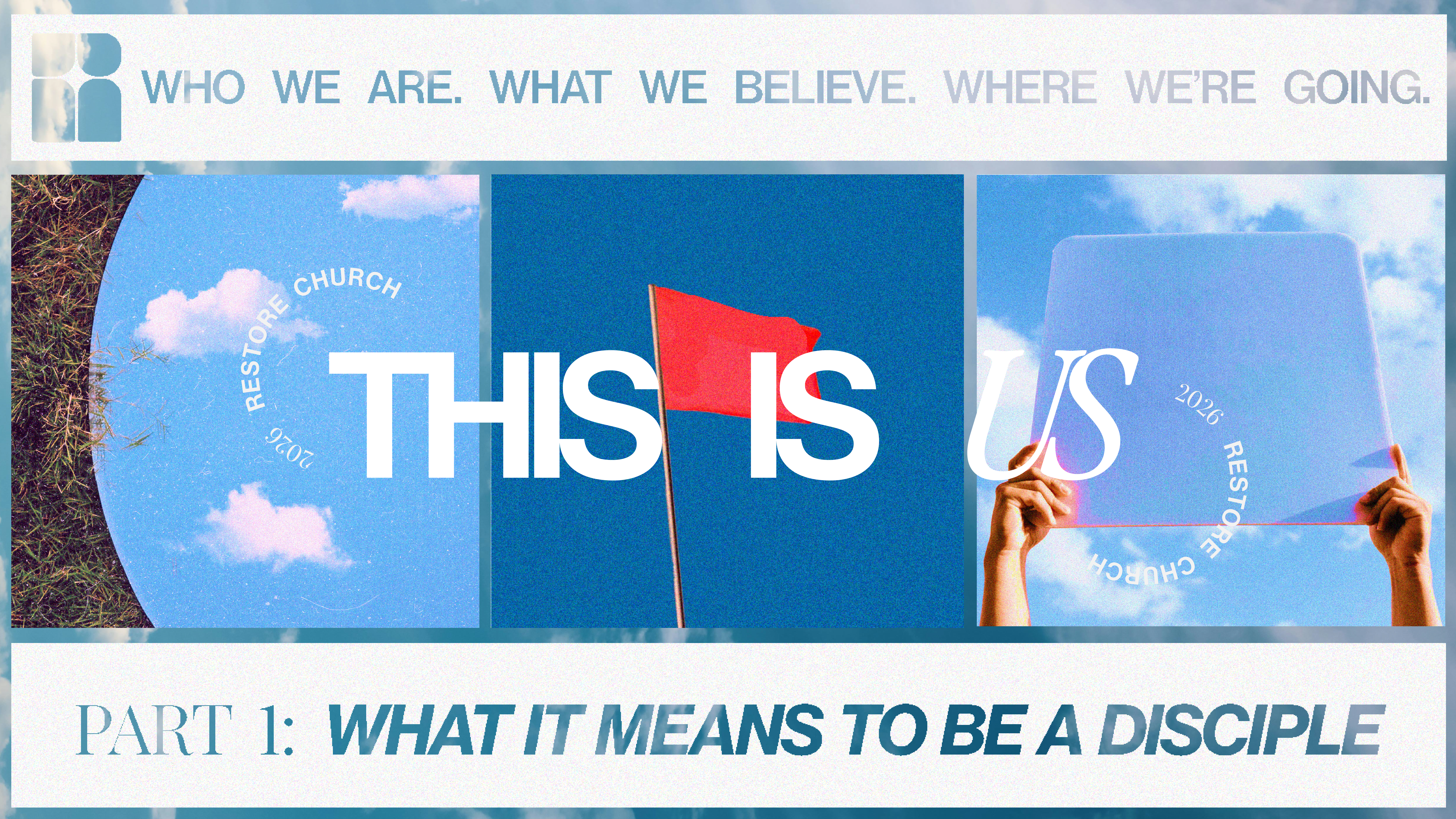 WHO WE ARE. WHAT WE BELIEVE. WHERE WE'RE GOING.

RESTORE CHURCH 2026

THIS IS US

2026 RESTORE CHURCH

PART 1: WHAT IT MEANS TO BE A DISCIPLE